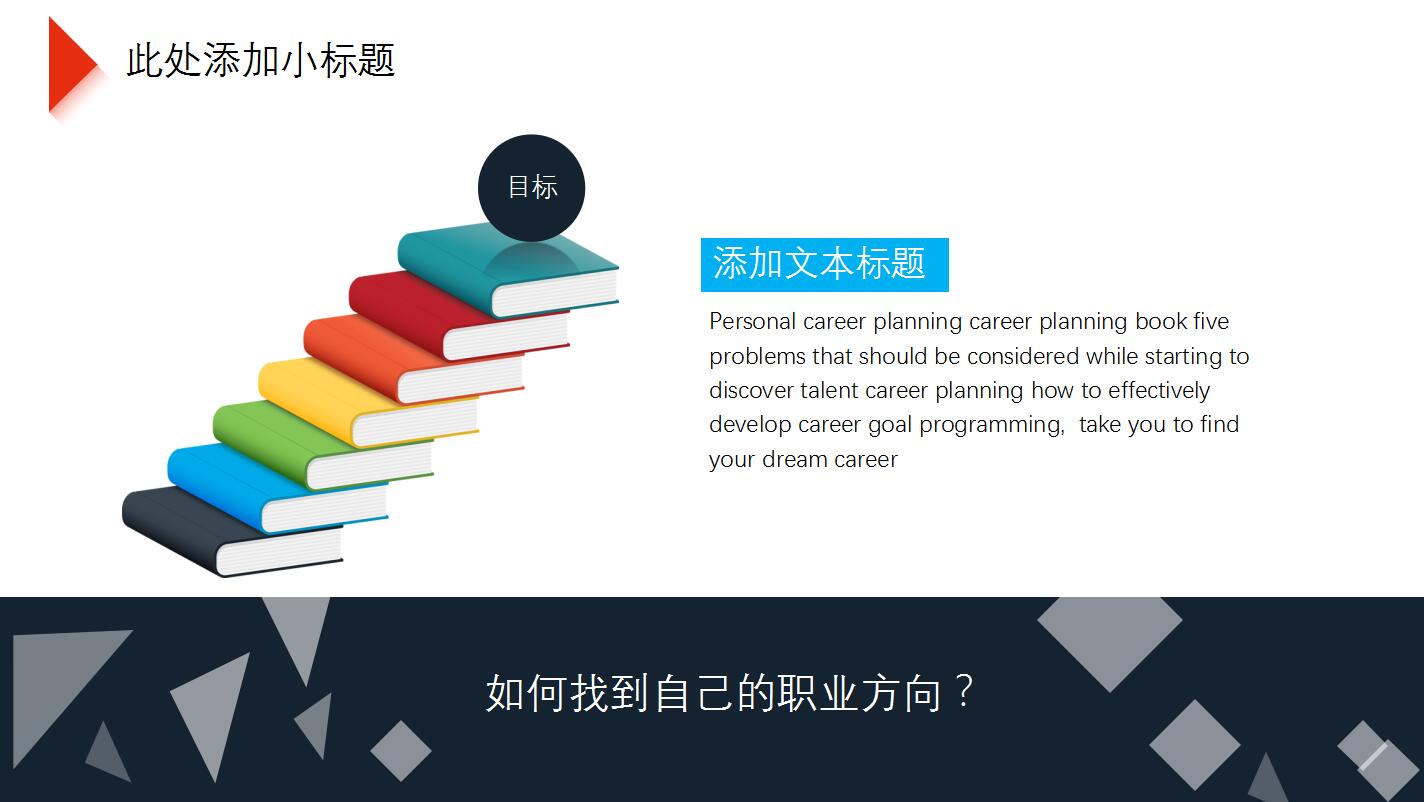 此处添加小标题

目标

添加文本标题

Personal career planning career planning book five problems that should be considered while starting to discover talent career planning how to effectively develop career goal programming, take you to find your dream career

如何找到自己的职业方向？